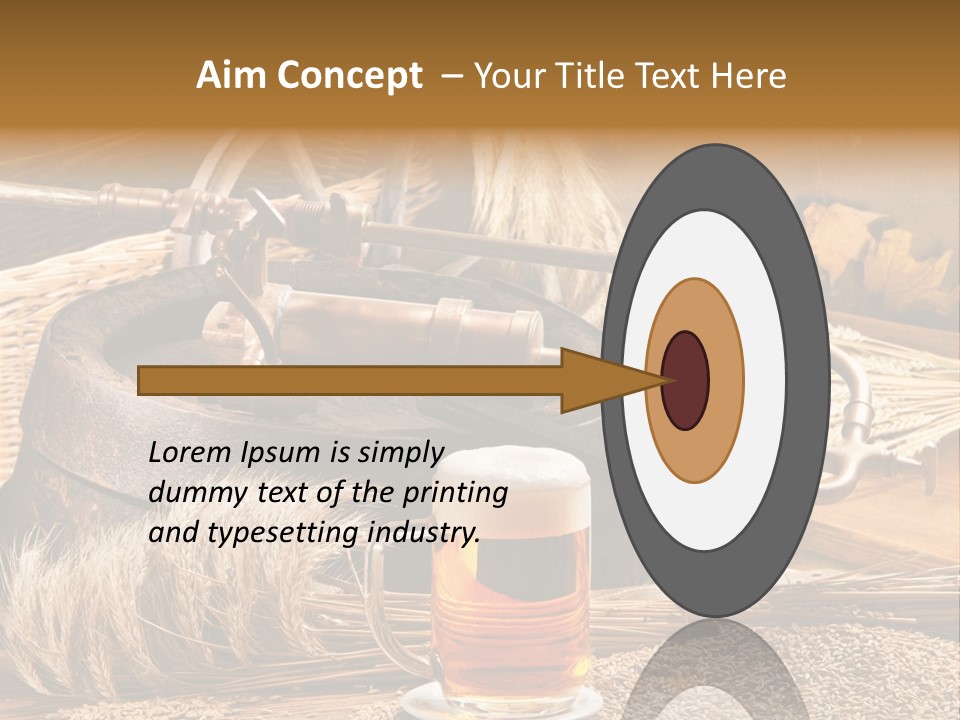 Aim Concept – Your Title Text Here

Lorem Ipsum is simply dummy text of the printing and typesetting industry.